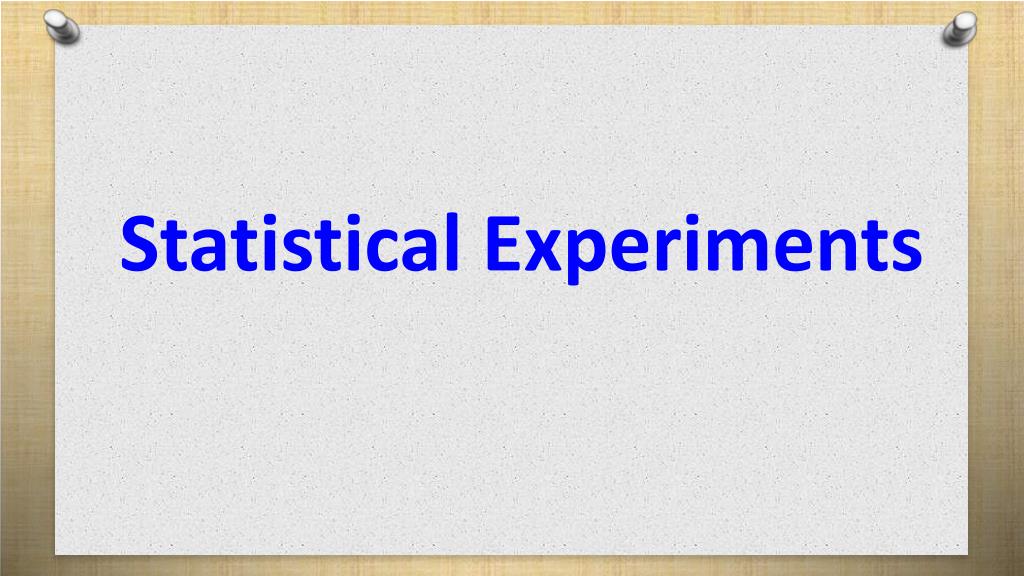 Statistical Experiments